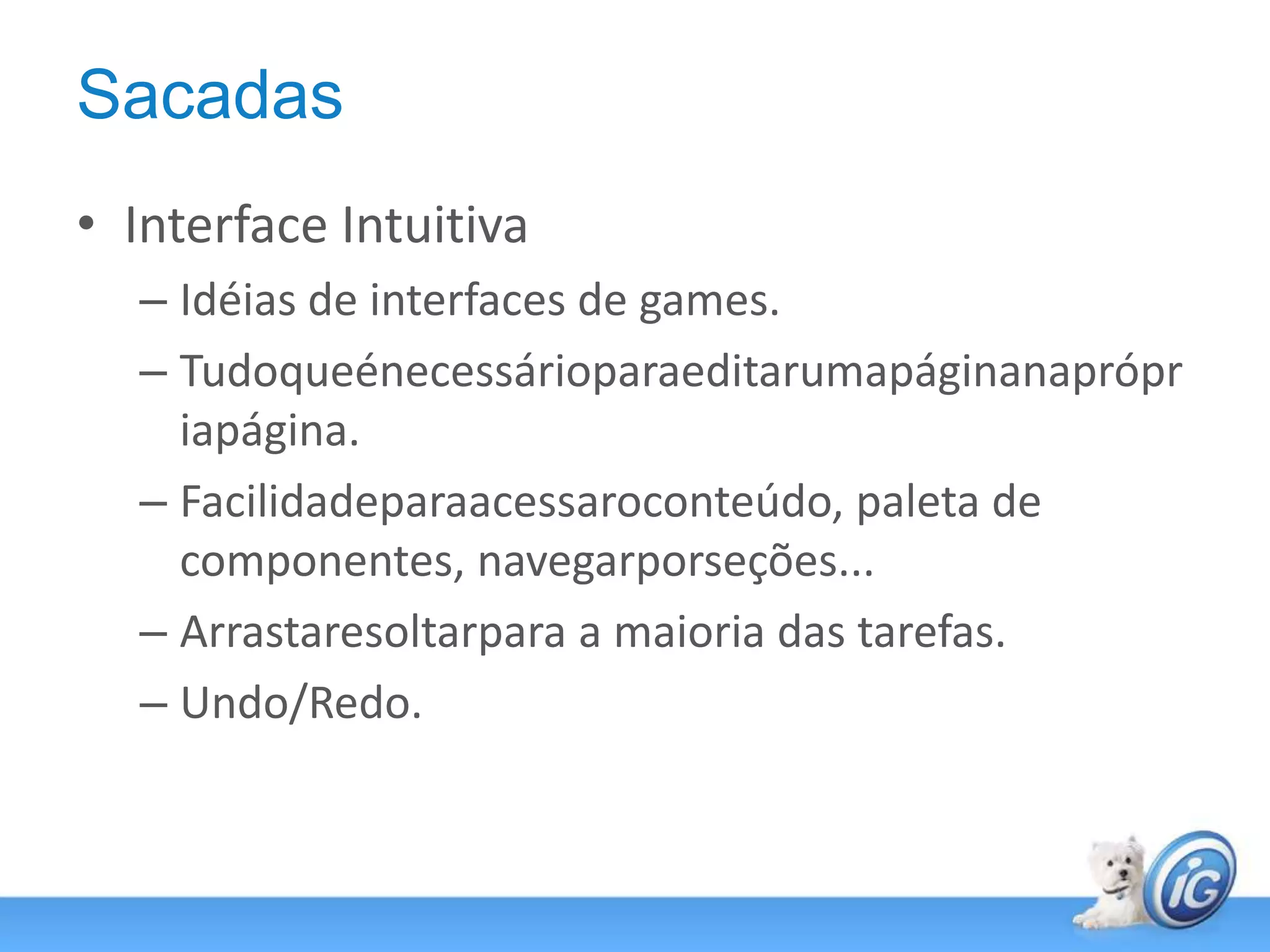 Sacadas

• Interface Intuitiva
  – Idéias de interfaces de games.
  – Tudoqueénecessárioparaeditarumapáginanaprópriapágina.
  – Facilidadeparaacessaroconteúdo, paleta de componentes, navegarporseções...
  – Arrastaresoltarpara a maioria das tarefas.
  – Undo/Redo.

iG